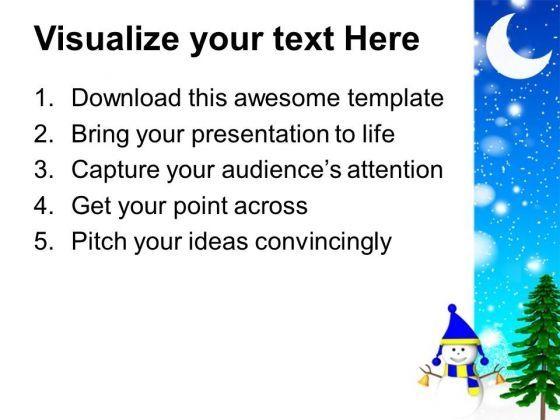 Visualize your text Here

1. Download this awesome template
2. Bring your presentation to life
3. Capture your audience's attention
4. Get your point across
5. Pitch your ideas convincingly